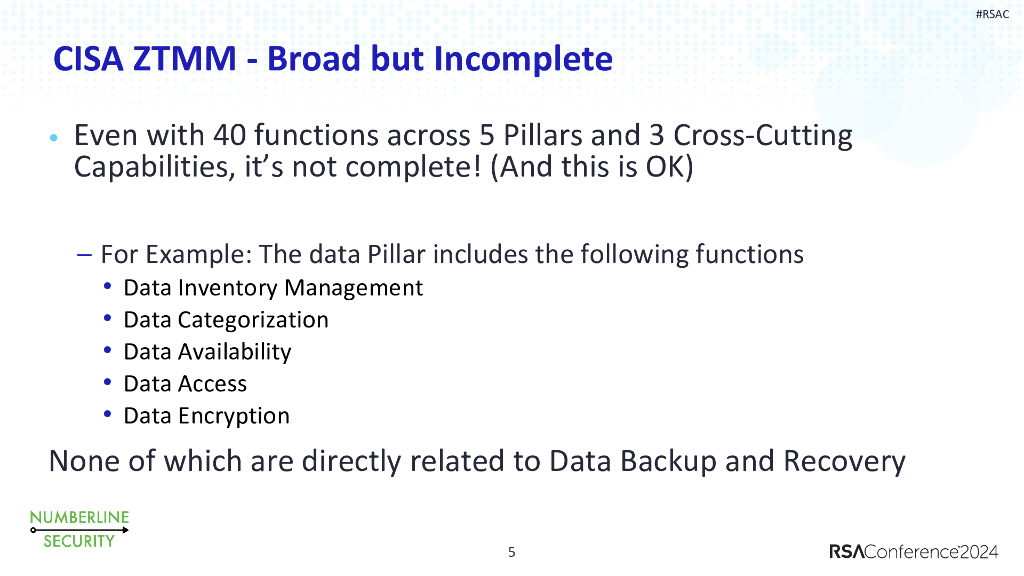 #RSAC

CISA ZTMM - Broad but Incomplete

• Even with 40 functions across 5 Pillars and 3 Cross-Cutting Capabilities, it's not complete! (And this is OK)

– For Example: The data Pillar includes the following functions
• Data Inventory Management
• Data Categorization
• Data Availability
• Data Access
• Data Encryption

None of which are directly related to Data Backup and Recovery

NUMBERLINE
SECURITY

5

RSAConference2024